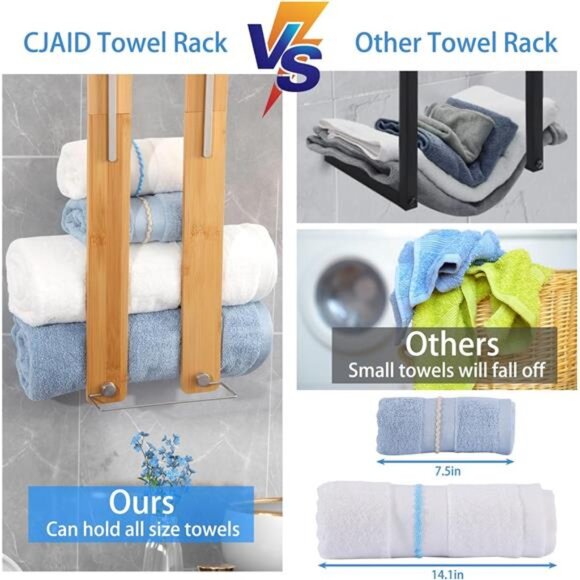 CJAID Towel Rack

VS

Other Towel Rack

Ours
Can hold all size towels

Others
Small towels will fall off

7.5in

14.1in